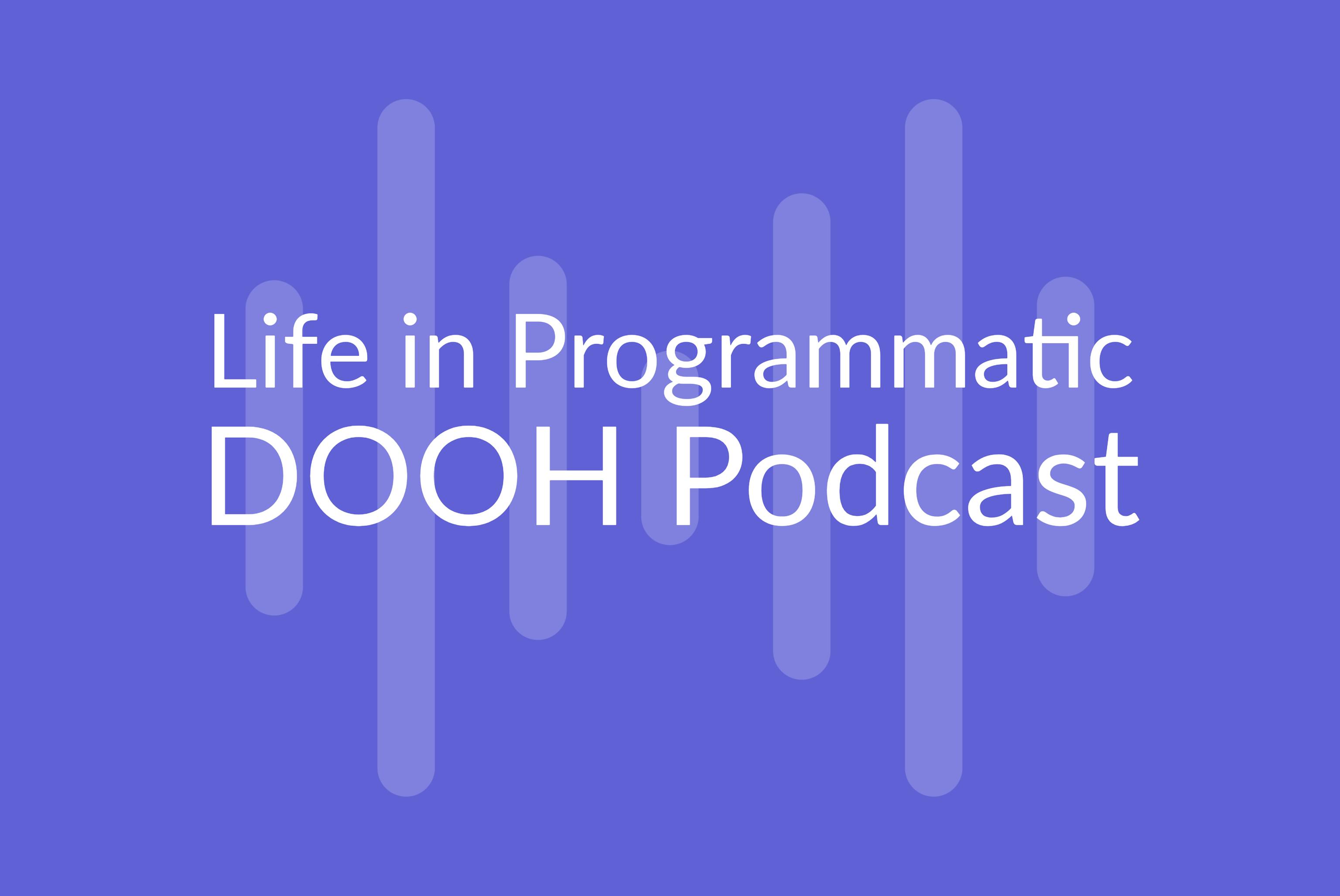 Life in Programmatic
DOOH Podcast